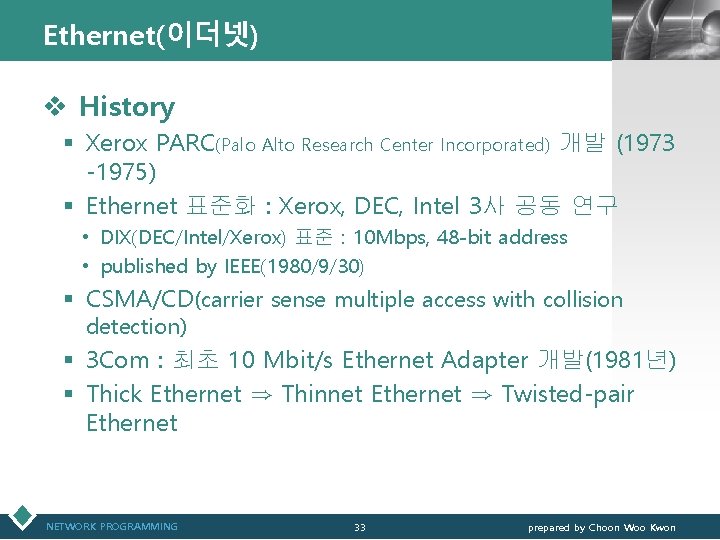 Ethernet(이더넷)

❖ History

▪ Xerox PARC(Palo Alto Research Center Incorporated) 개발 (1973 -1975)

▪ Ethernet 표준화 : Xerox, DEC, Intel 3사 공동 연구

• DIX(DEC/Intel/Xerox) 표준 : 10Mbps, 48-bit address

• published by IEEE(1980/9/30)

▪ CSMA/CD(carrier sense multiple access with collision detection)

▪ 3Com : 최초 10 Mbit/s Ethernet Adapter 개발(1981년)

▪ Thick Ethernet ⇒ Thinnet Ethernet ⇒ Twisted-pair Ethernet

NETWORK PROGRAMMING

33

prepared by Choon Woo Kwon